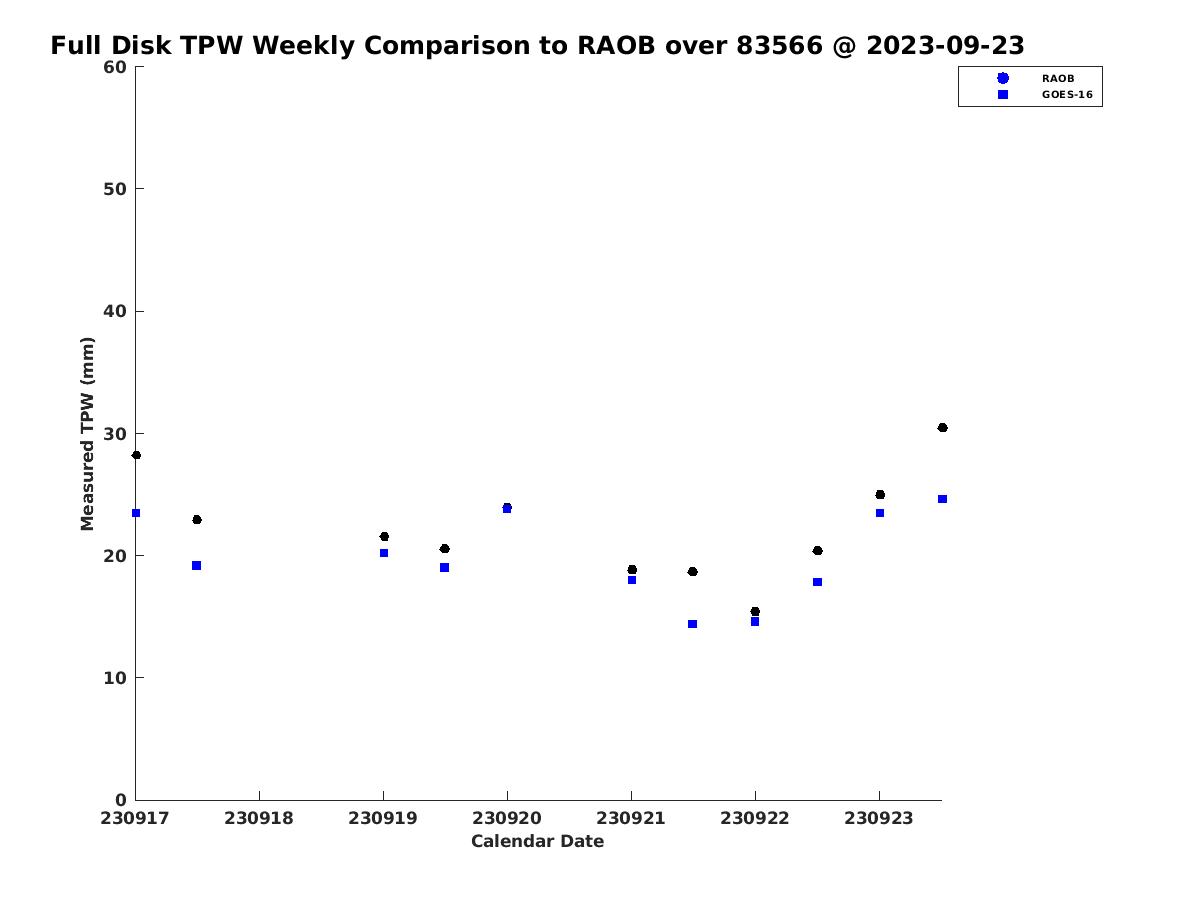 Full Disk TPW Weekly Comparison to RAOB over 83566 @ 2023-09-23

RAOB
GOES-16

Measured TPW (mm)

60
50
40
30
20
10
0

230917
230918
230919
230920
230921
230922
230923

Calendar Date